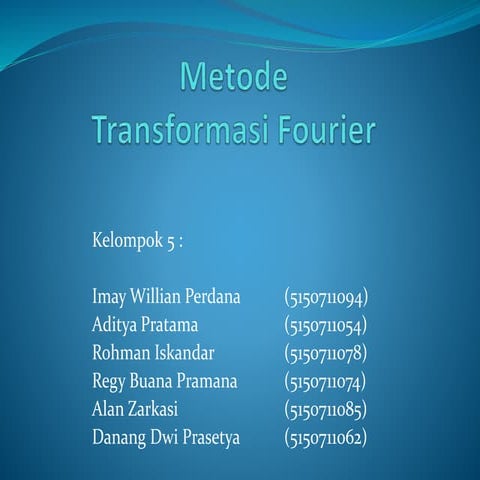 Metode
Transformasi Fourier

Kelompok 5 :

Imay Willian Perdana (5150711094)
Aditya Pratama (5150711054)
Rohman Iskandar (5150711078)
Regy Buana Pramana (5150711074)
Alan Zarkasi (5150711085)
Danang Dwi Prasetya (5150711062)